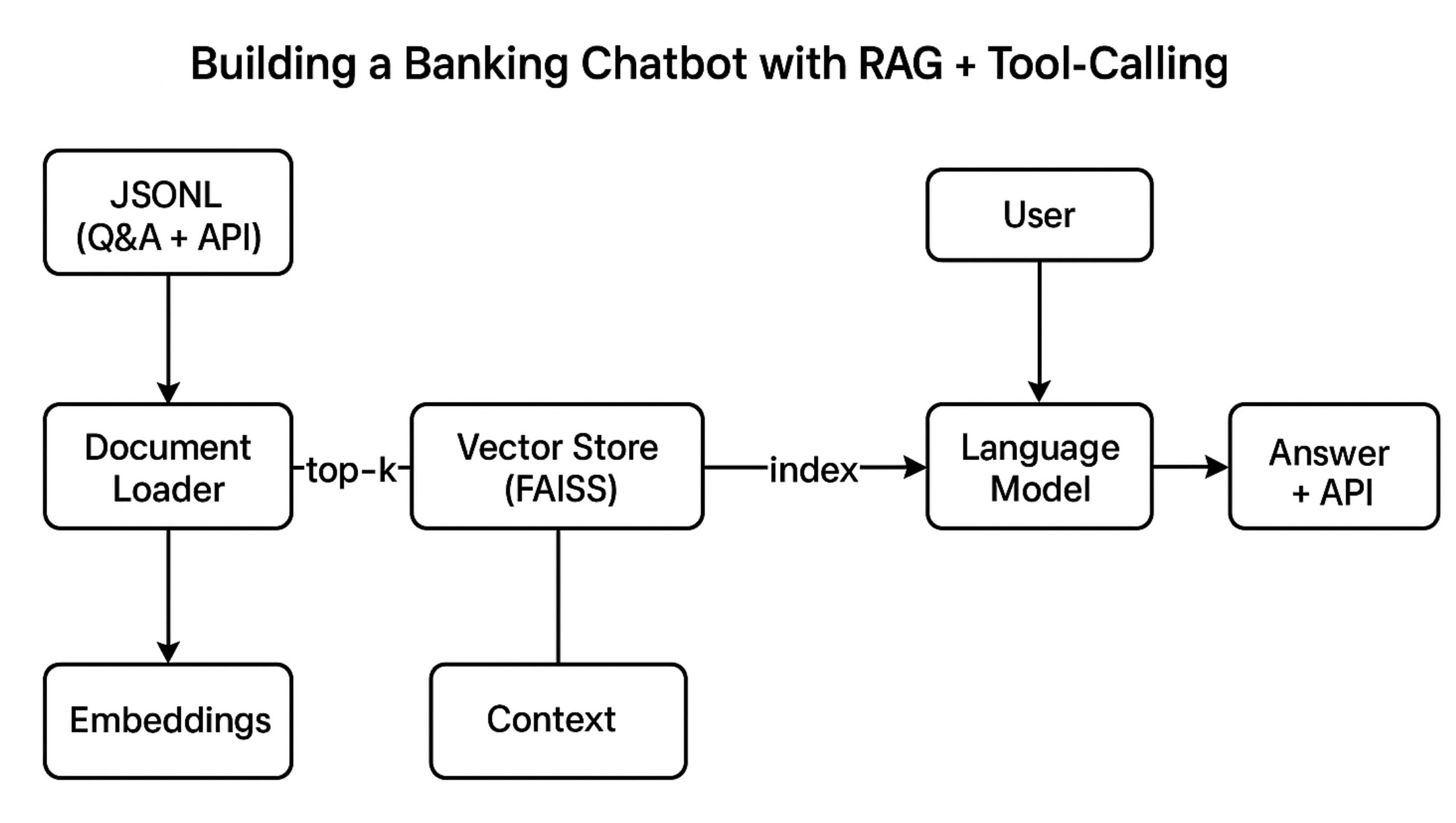 Building a Banking Chatbot with RAG + Tool-Calling

JSONL (Q&A + API)

User

Document Loader

top-k

Vector Store (FAISS)

index

Language Model

Answer + API

Embeddings

Context